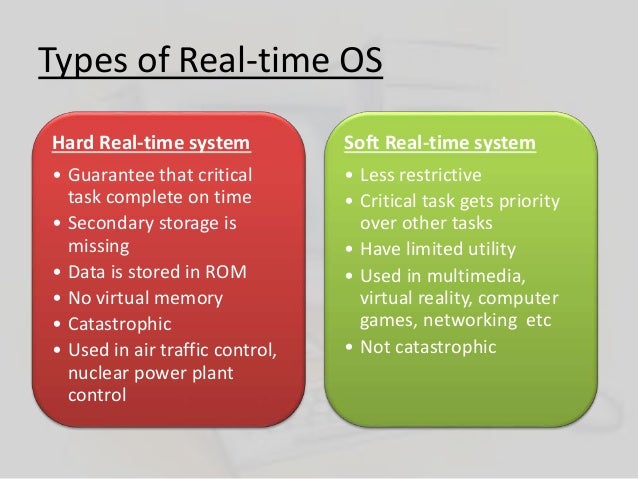 Types of Real-time OS

Hard Real-time system

• Guarantee that critical task complete on time
• Secondary storage is missing
• Data is stored in ROM
• No virtual memory
• Catastrophic
• Used in air traffic control, nuclear power plant control

Soft Real-time system

• Less restrictive
• Critical task gets priority over other tasks
• Have limited utility
• Used in multimedia, virtual reality, computer games, networking etc
• Not catastrophic